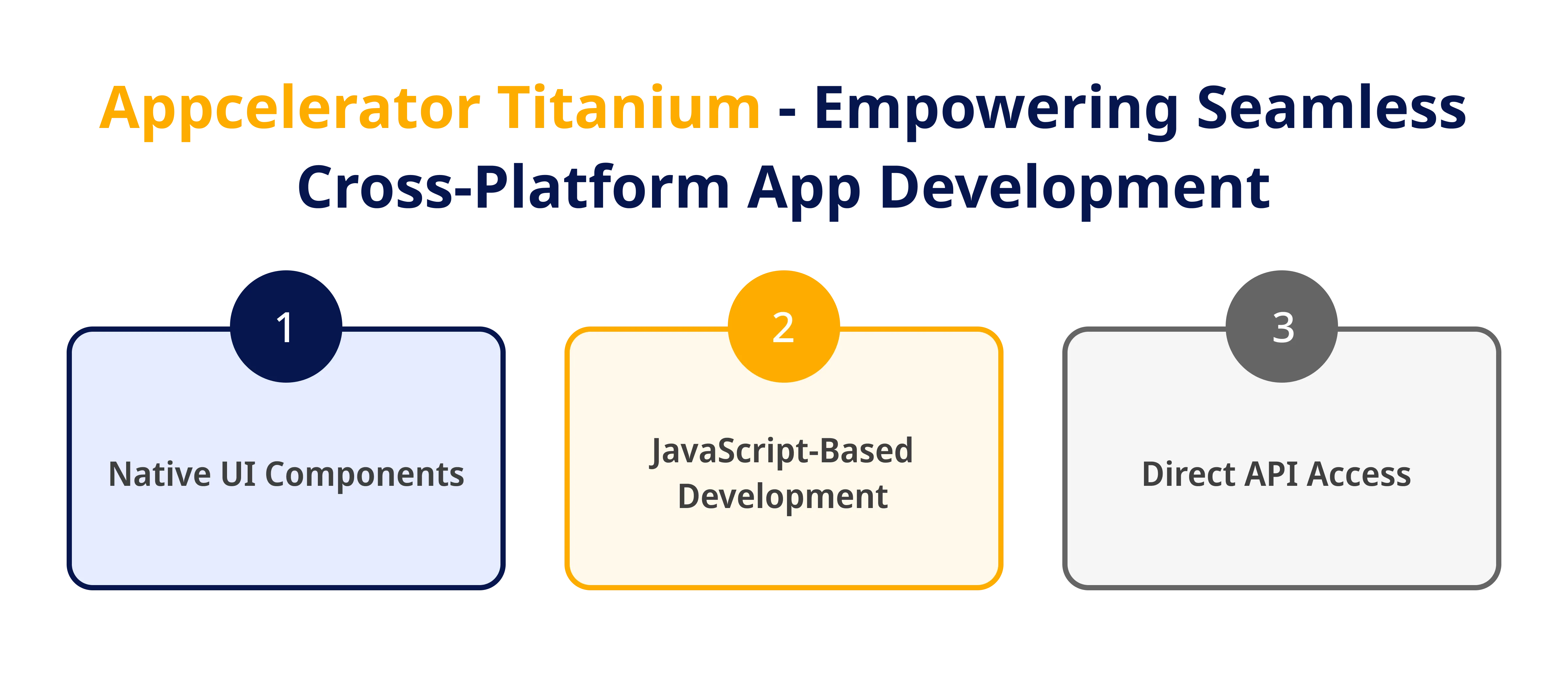 Appcelerator Titanium - Empowering Seamless Cross-Platform App Development

1

Native UI Components

2

JavaScript-Based Development

3

Direct API Access